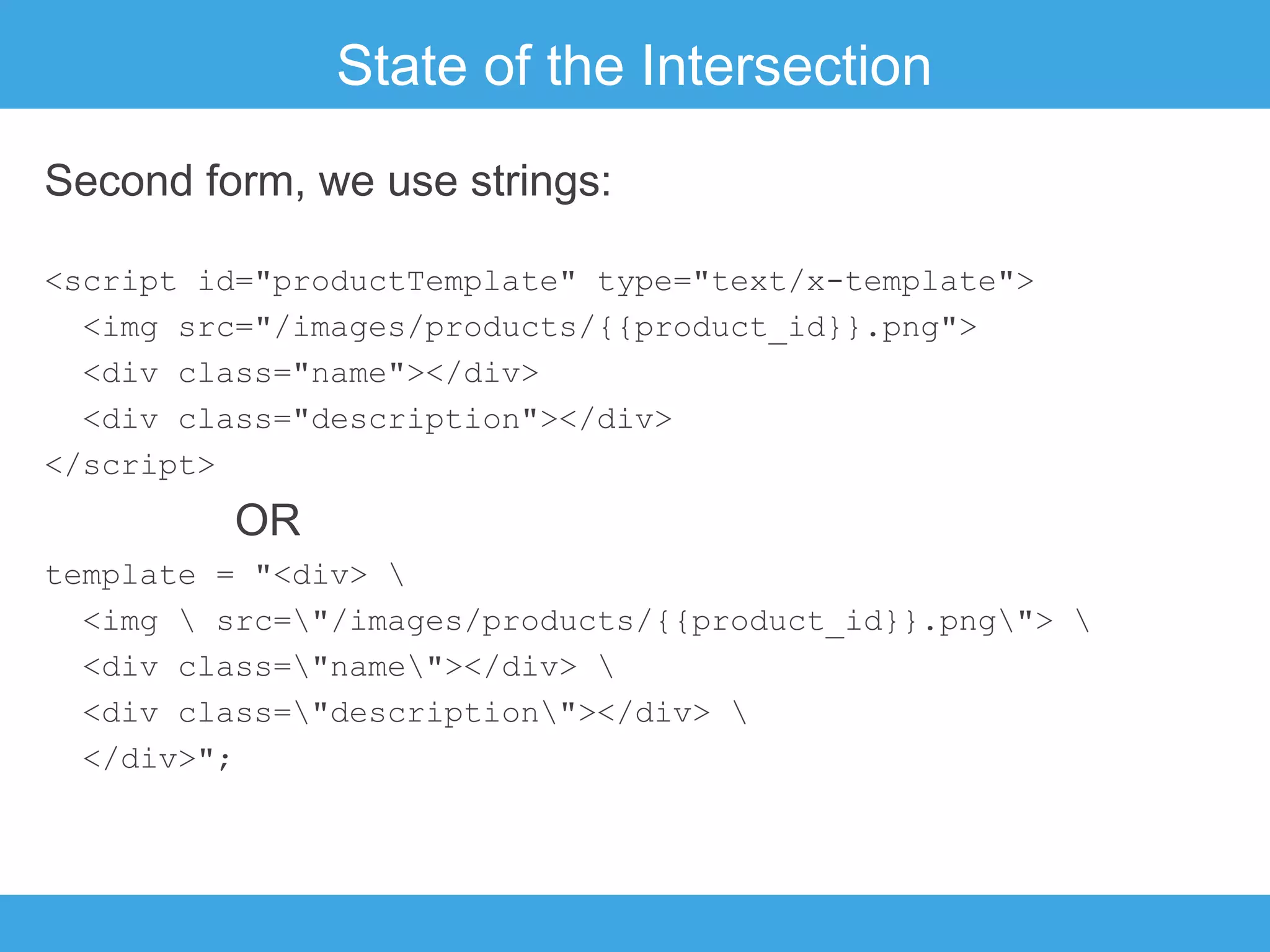 State of the Intersection

Second form, we use strings:

<script id="productTemplate" type="text/x-template">
  <img src="/images/products/{{product_id}}.png">
  <div class="name"></div>
  <div class="description"></div>
</script>

OR

template = "<div> \
  <img \ src=\"/images/products/{{product_id}}.png\"> \
  <div class=\"name\"></div> \
  <div class=\"description\"></div> \
  </div>";